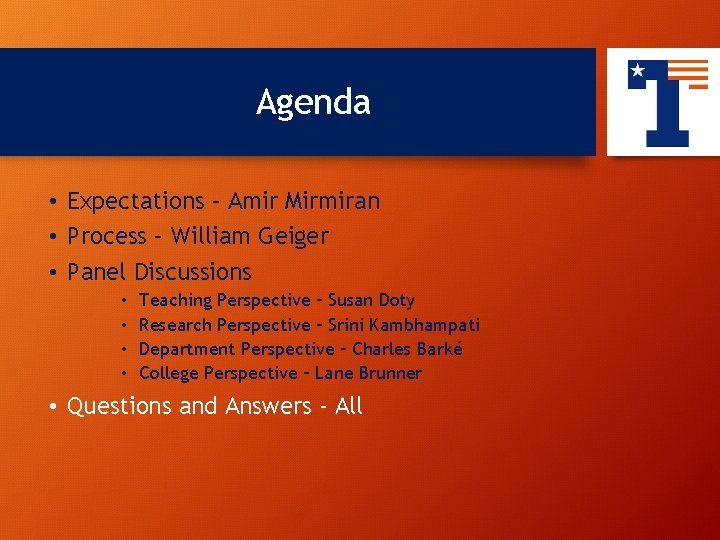 Agenda

• Expectations – Amir Mirmiran
• Process – William Geiger
• Panel Discussions
  • Teaching Perspective – Susan Doty
  • Research Perspective – Srini Kambhampati
  • Department Perspective – Charles Barké
  • College Perspective – Lane Brunner
• Questions and Answers - All